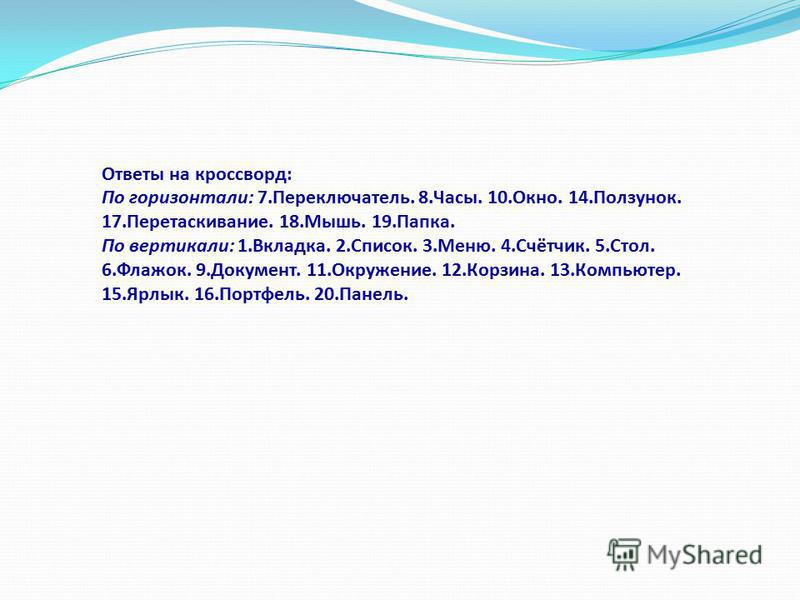 Ответы на кроссворд:
По горизонтали: 7.Переключатель. 8.Часы. 10.Окно. 14.Ползунок. 17.Перетаскивание. 18.Мышь. 19.Папка.
По вертикали: 1.Вкладка. 2.Список. 3.Меню. 4.Счётчик. 5.Стол. 6.Флажок. 9.Документ. 11.Окружение. 12.Корзина. 13.Компьютер. 15.Ярлык. 16.Портфель. 20.Панель.

MyShared